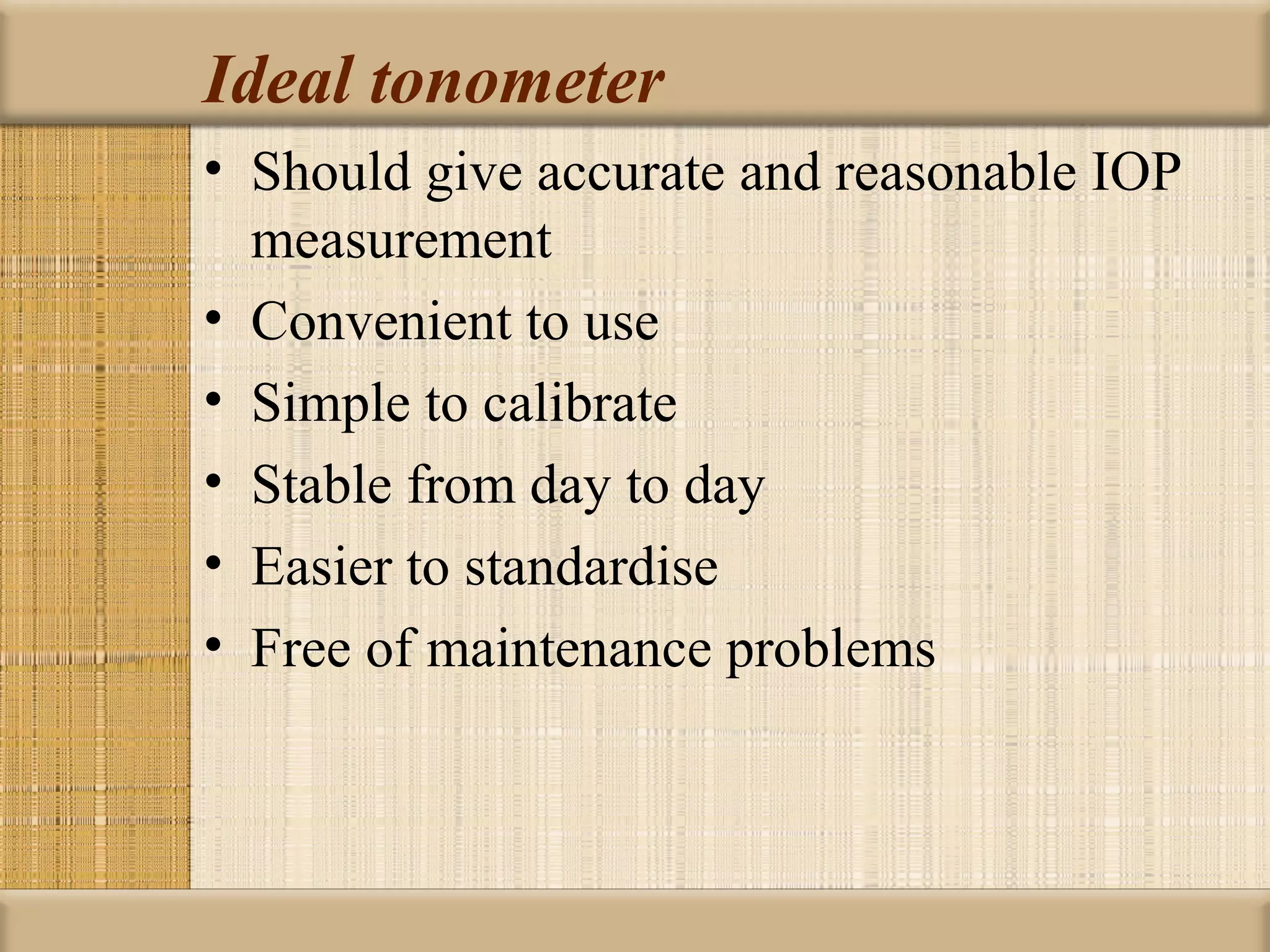 Ideal tonometer

• Should give accurate and reasonable IOP measurement
• Convenient to use
• Simple to calibrate
• Stable from day to day
• Easier to standardise
• Free of maintenance problems